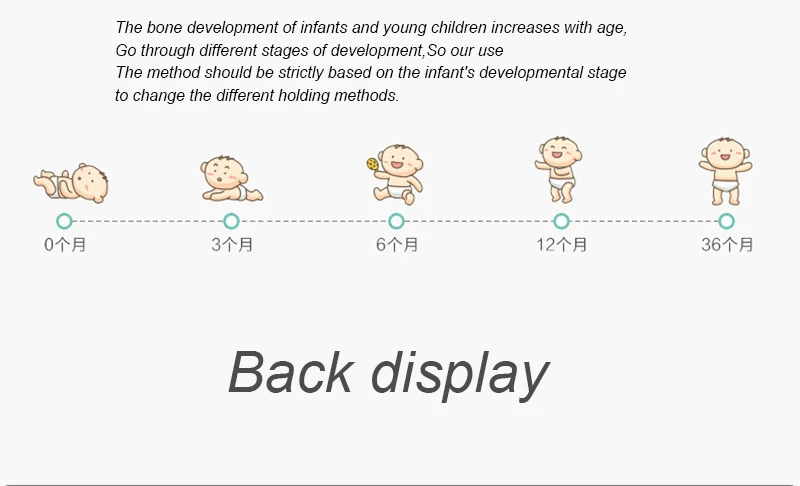 The bone development of infants and young children increases with age, Go through different stages of development,So our use The method should be strictly based on the infant's developmental stage to change the different holding methods.

0个月

3个月

6个月

12个月

36个月

Back display